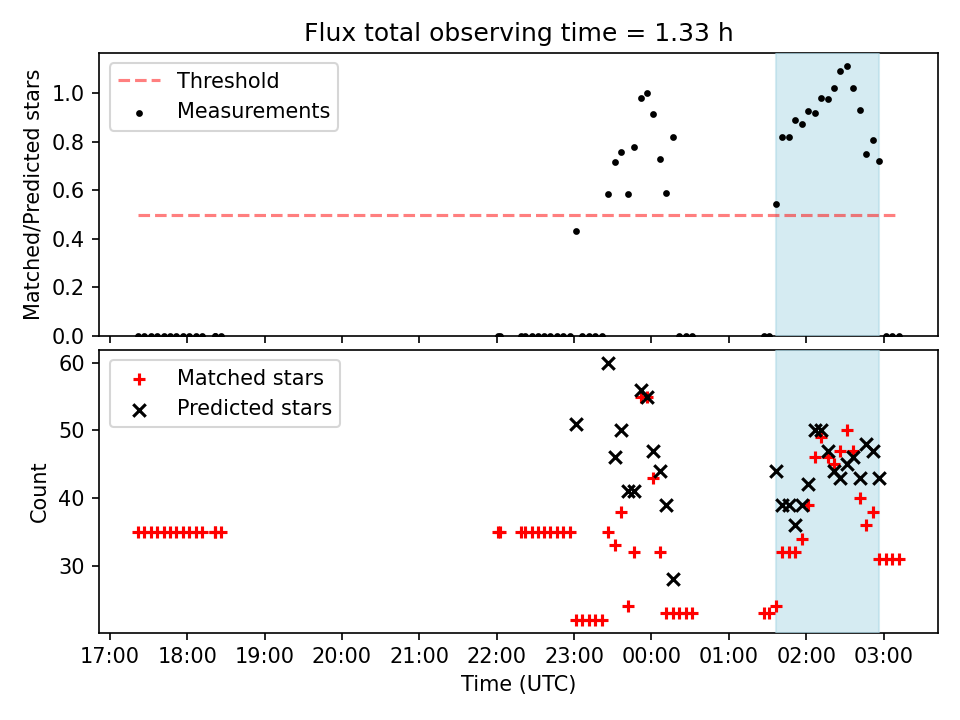 Flux total observing time = 1.33 h

Threshold
Measurements

Matched/Predicted stars

1.0
0.8
0.6
0.4
0.2
0.0

Matched stars
Predicted stars

Count

60
50
40
30

17:00 18:00 19:00 20:00 21:00 22:00 23:00 00:00 01:00 02:00 03:00

Time (UTC)